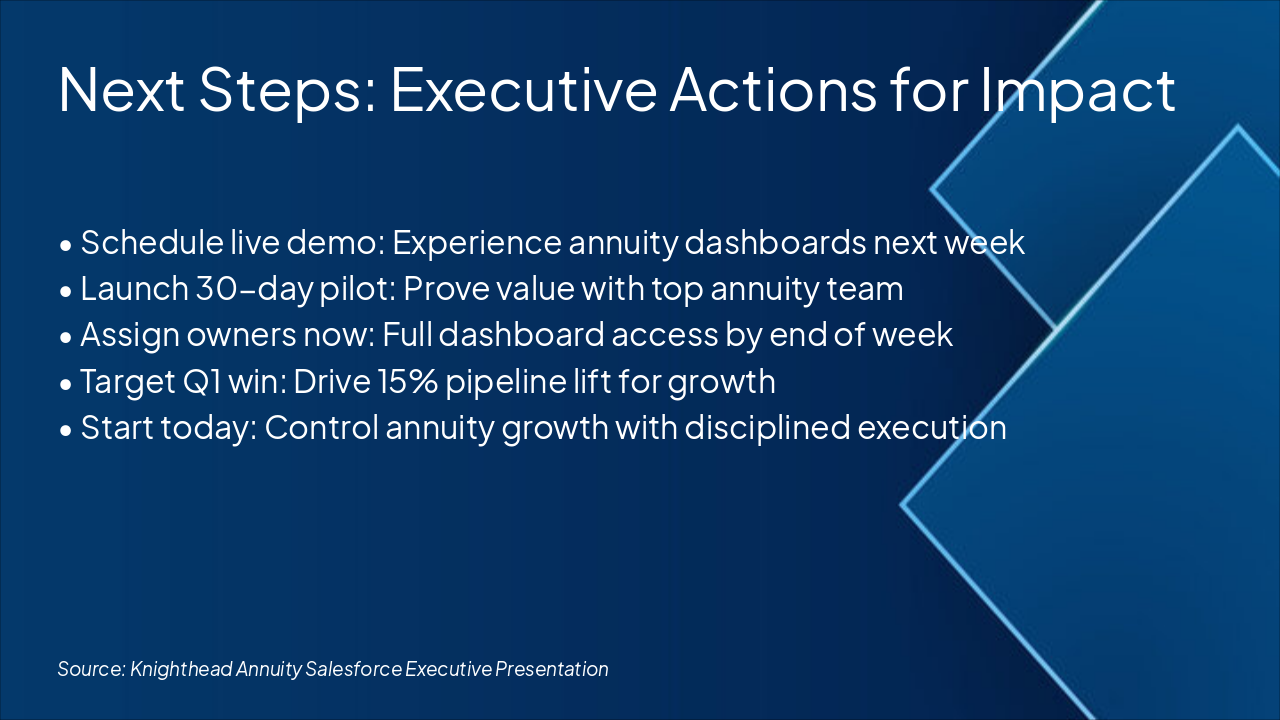 Next Steps: Executive Actions for Impact

• Schedule live demo: Experience annuity dashboards next week
• Launch 30-day pilot: Prove value with top annuity team
• Assign owners now: Full dashboard access by end of week
• Target Q1 win: Drive 15% pipeline lift for growth
• Start today: Control annuity growth with disciplined execution

Source: Knighthead Annuity Salesforce Executive Presentation